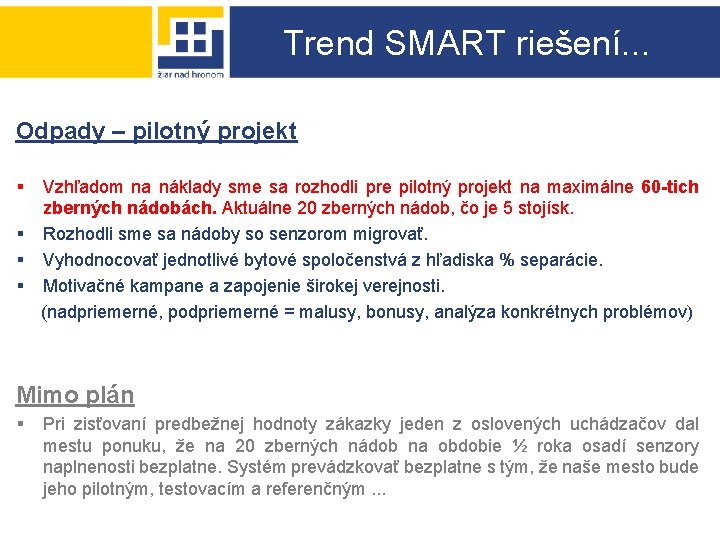 žiar nad hronom

Trend SMART riešení...

Odpady – pilotný projekt

▪ Vzhľadom na náklady sme sa rozhodli pre pilotný projekt na maximálne 60-tich zberných nádobách. Aktuálne 20 zberných nádob, čo je 5 stojísk.
▪ Rozhodli sme sa nádoby so senzorom migrovať.
▪ Vyhodnocovať jednotlivé bytové spoločenstvá z hľadiska % separácie.
▪ Motivačné kampane a zapojenie širokej verejnosti.
(nadpriemerné, podpriemerné = malusy, bonusy, analýza konkrétnych problémov)

Mimo plán

▪ Pri zisťovaní predbežnej hodnoty zákazky jeden z oslovených uchádzačov dal mestu ponuku, že na 20 zberných nádob na obdobie ½ roka osadí senzory naplnenosti bezplatne. Systém prevádzkovať bezplatne s tým, že naše mesto bude jeho pilotným, testovacím a referenčným ...